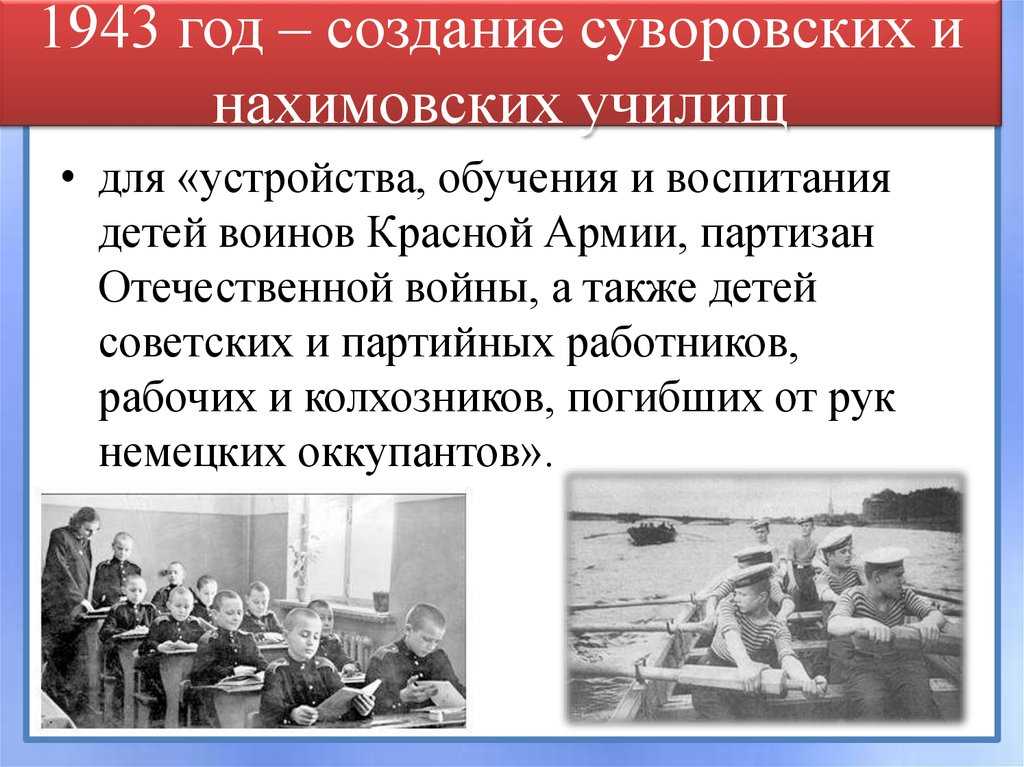 1943 год – создание суворовских и нахимовских училищ

• для «устройства, обучения и воспитания детей воинов Красной Армии, партизан Отечественной войны, а также детей советских и партийных работников, рабочих и колхозников, погибших от рук немецких оккупантов».